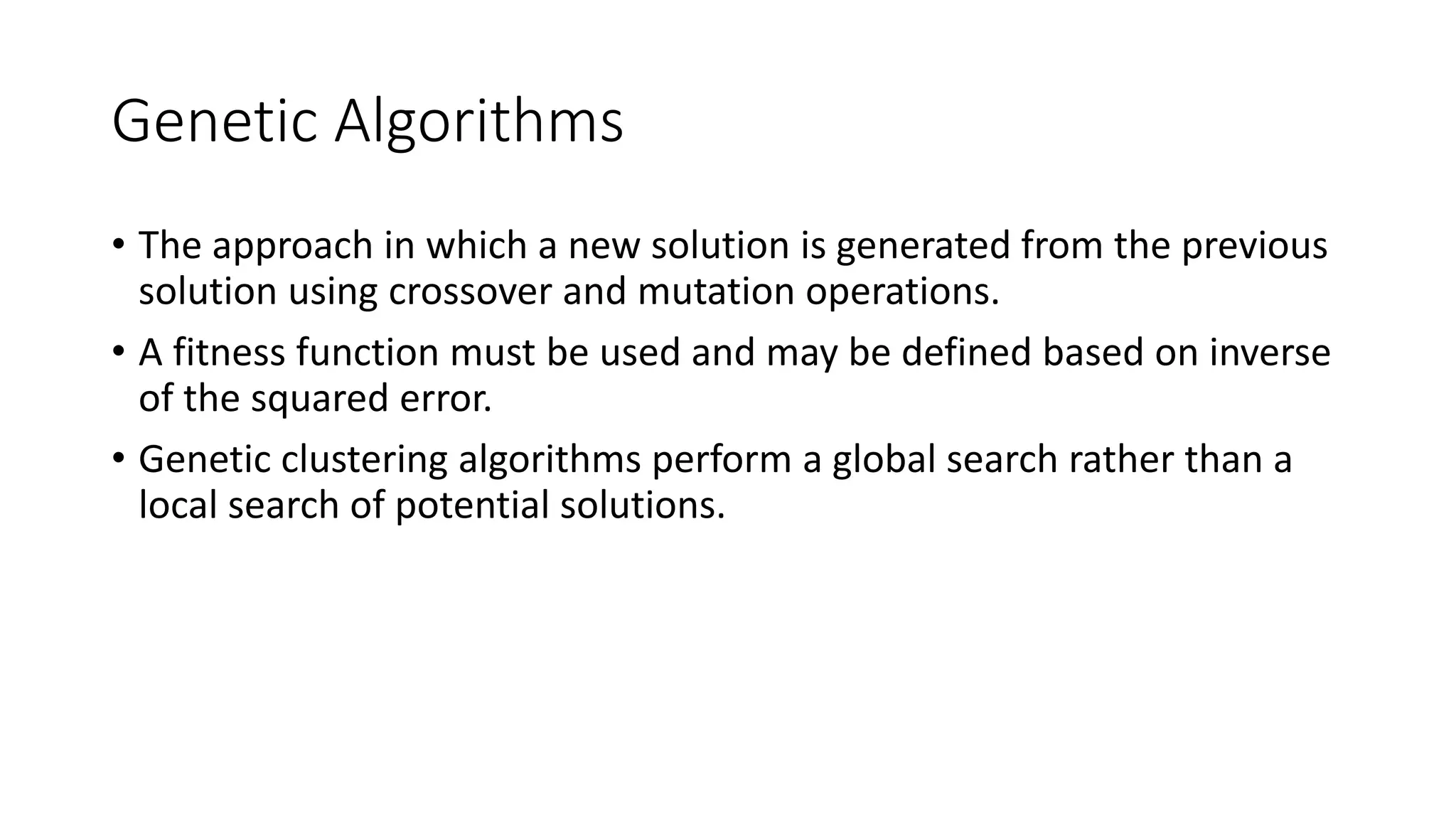 Genetic Algorithms

• The approach in which a new solution is generated from the previous solution using crossover and mutation operations.

• A fitness function must be used and may be defined based on inverse of the squared error.

• Genetic clustering algorithms perform a global search rather than a local search of potential solutions.